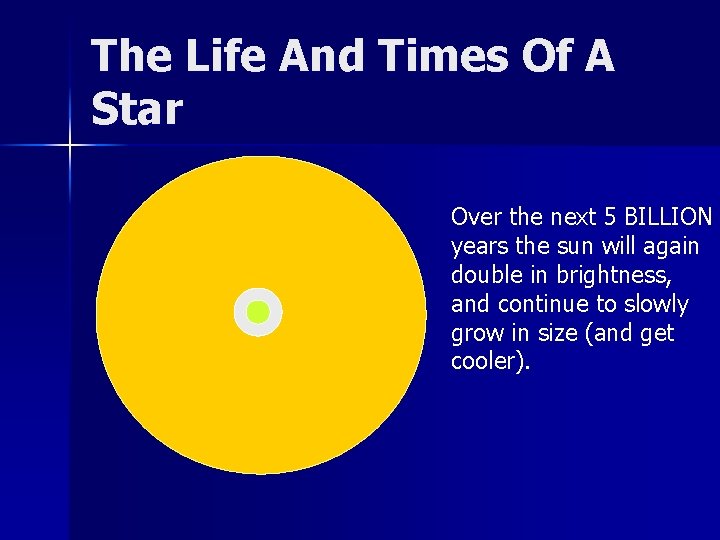 The Life And Times Of A Star

Over the next 5 BILLION years the sun will again double in brightness, and continue to slowly grow in size (and get cooler).